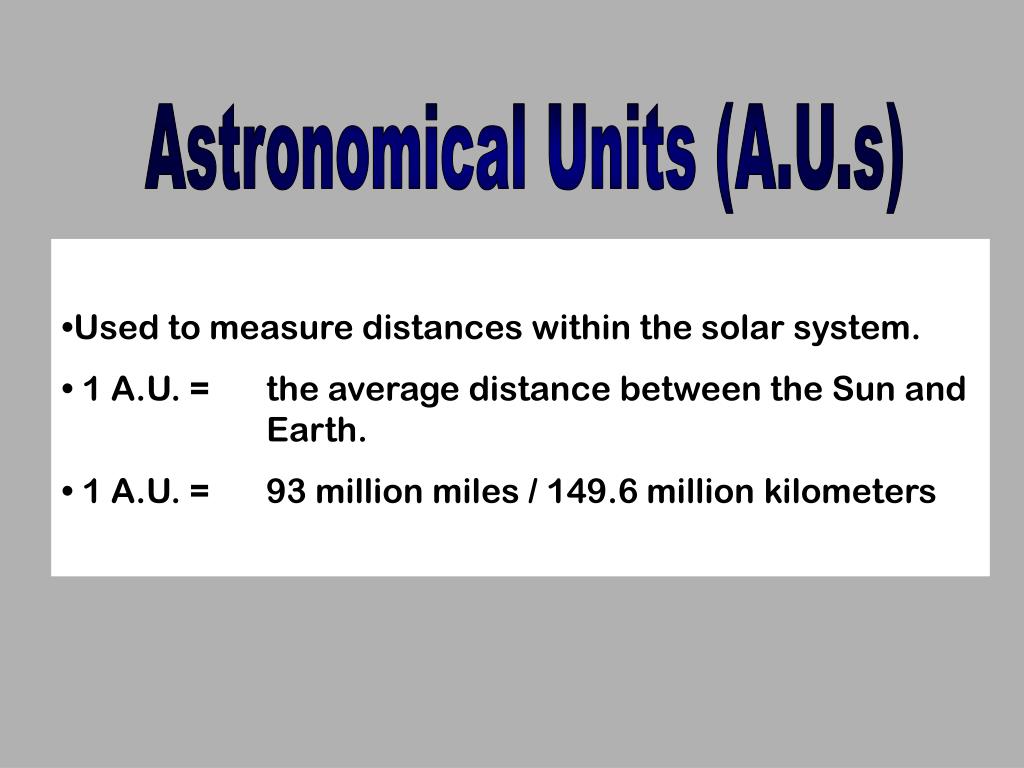 Astronomical Units (A.U.s)

•Used to measure distances within the solar system.

• 1 A.U. = the average distance between the Sun and Earth.

• 1 A.U. = 93 million miles / 149.6 million kilometers